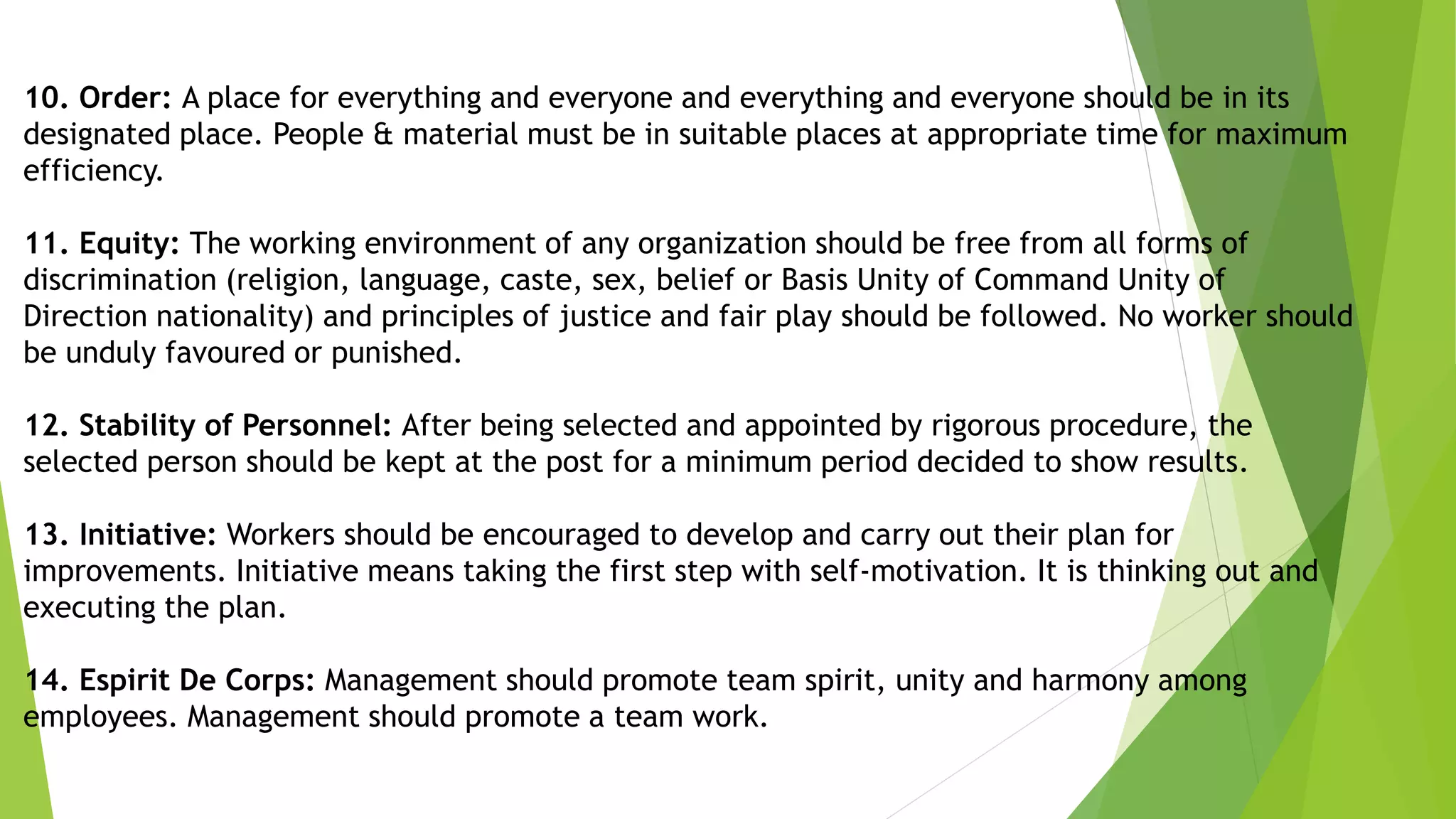 10. Order: A place for everything and everyone and everything and everyone should be in its designated place. People & material must be in suitable places at appropriate time for maximum efficiency.

11. Equity: The working environment of any organization should be free from all forms of discrimination (religion, language, caste, sex, belief or Basis Unity of Command Unity of Direction nationality) and principles of justice and fair play should be followed. No worker should be unduly favoured or punished.

12. Stability of Personnel: After being selected and appointed by rigorous procedure, the selected person should be kept at the post for a minimum period decided to show results.

13. Initiative: Workers should be encouraged to develop and carry out their plan for improvements. Initiative means taking the first step with self-motivation. It is thinking out and executing the plan.

14. Espirit De Corps: Management should promote team spirit, unity and harmony among employees. Management should promote a team work.